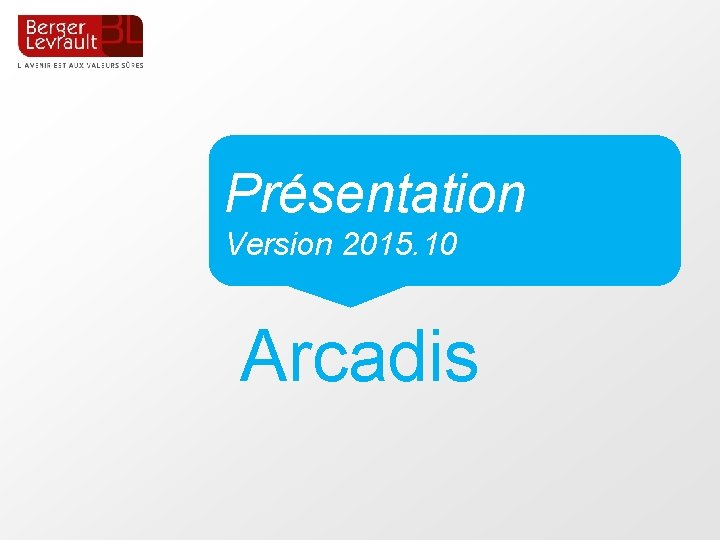 Berger Levrault BL

L'AVENIR EST AUX VALEURS SÛRES

Présentation
Version 2015.10

Arcadis